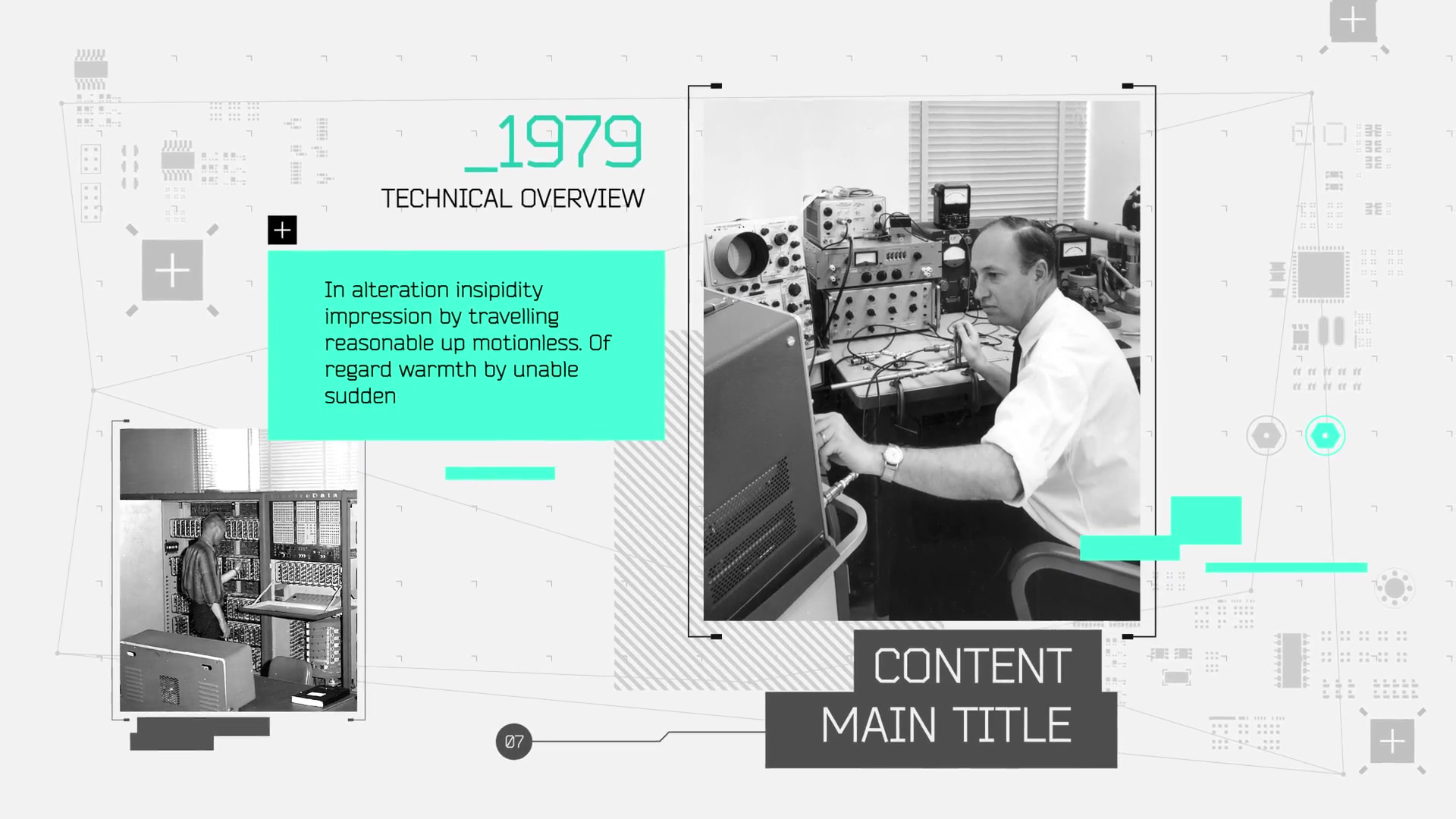 _1979
TECHNICAL OVERVIEW

In alteration insipidity impression by travelling reasonable up motionless. Of regard warmth by unable sudden

07

CONTENT
MAIN TITLE